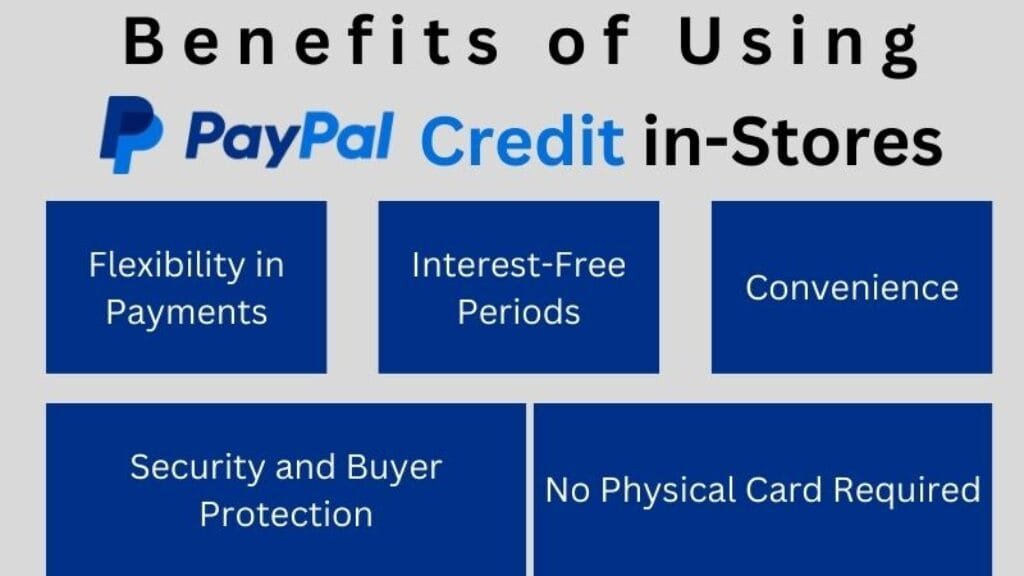 Benefits of Using

PayPal Credit in-Stores

Flexibility in Payments

Interest-Free Periods

Convenience

Security and Buyer Protection

No Physical Card Required